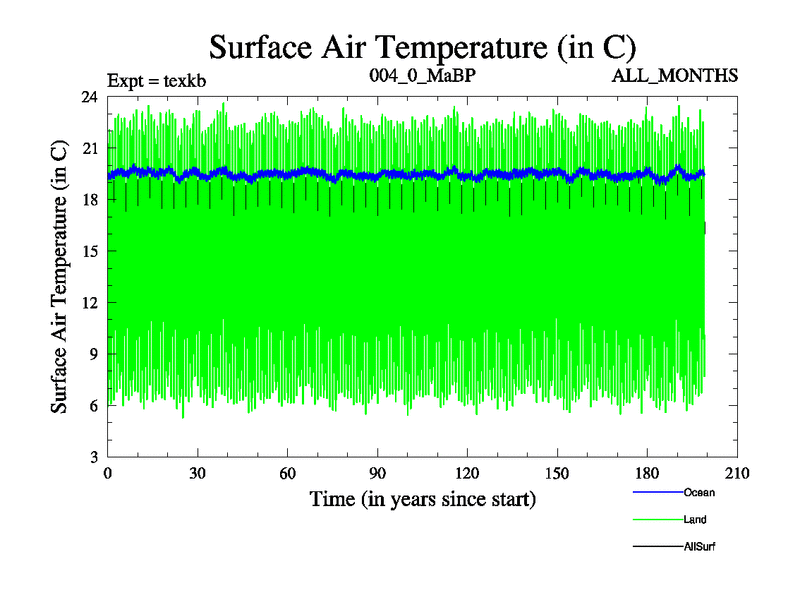 Surface Air Temperature (in C)

Expt = texkb

004_0_MaBP

ALL_MONTHS

Surface Air Temperature (in C)

24
21
18
15
12
9
6
3

0
30
60
90
120
150
180
210

Time (in years since start)

Ocean
Land
AllSurf